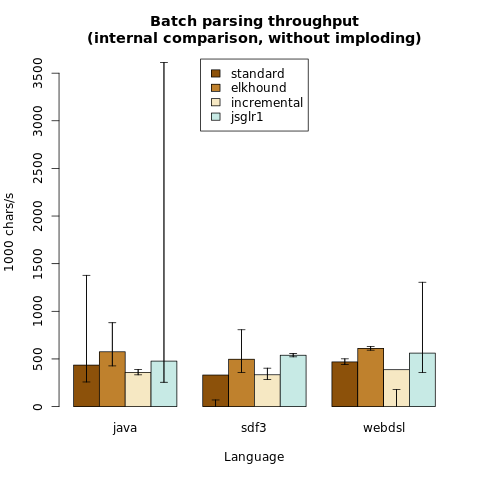 Batch parsing throughput
(internal comparison, without imploding)

standard
elkhound
incremental
jsglr1

1000 chars/s

0
500
1000
1500
2000
2500
3000
3500

java
sdf3
webdsl

Language